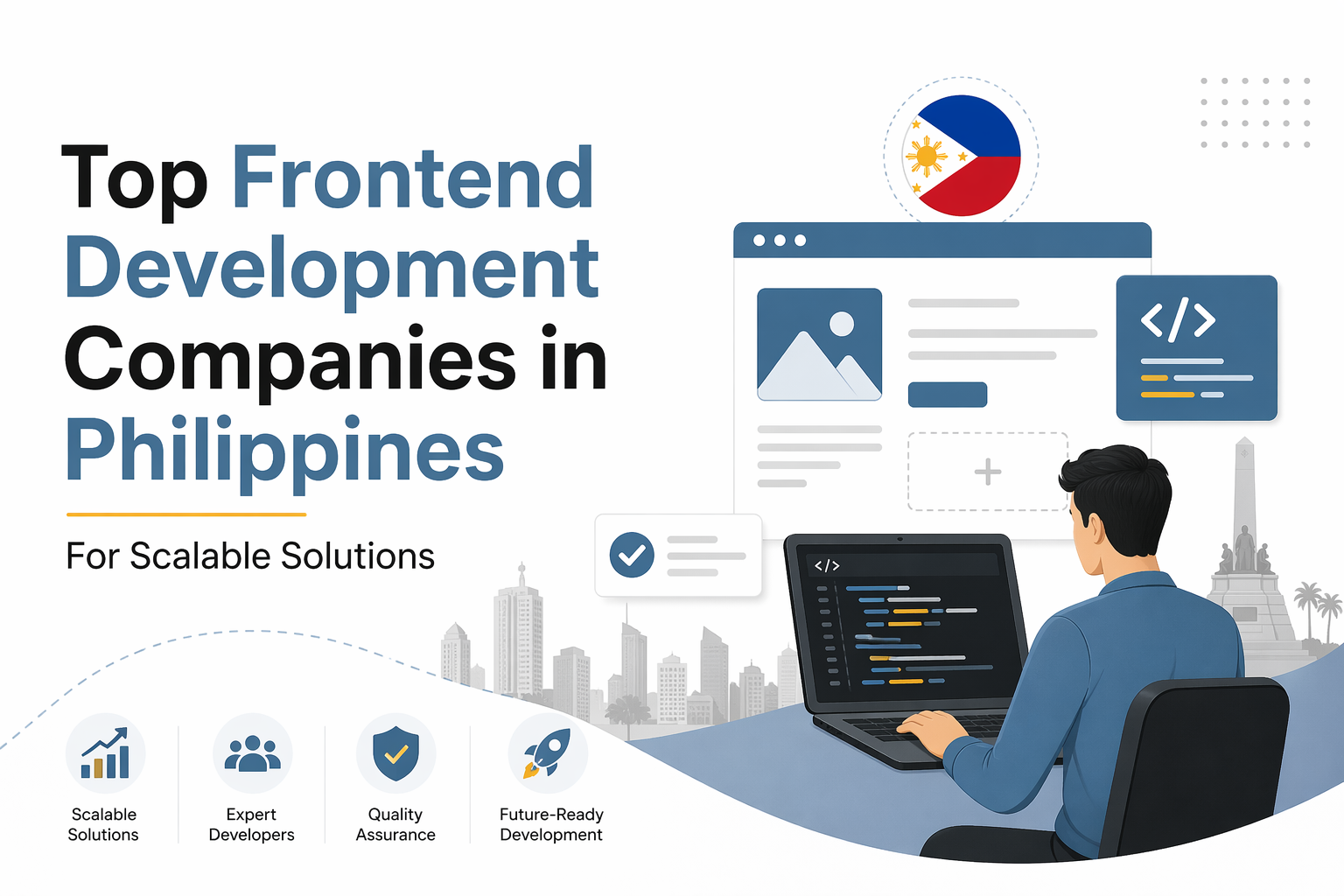 Top Frontend Development Companies in Philippines

For Scalable Solutions

</>

</>

Scalable Solutions

Expert Developers

Quality Assurance

Future-Ready Development